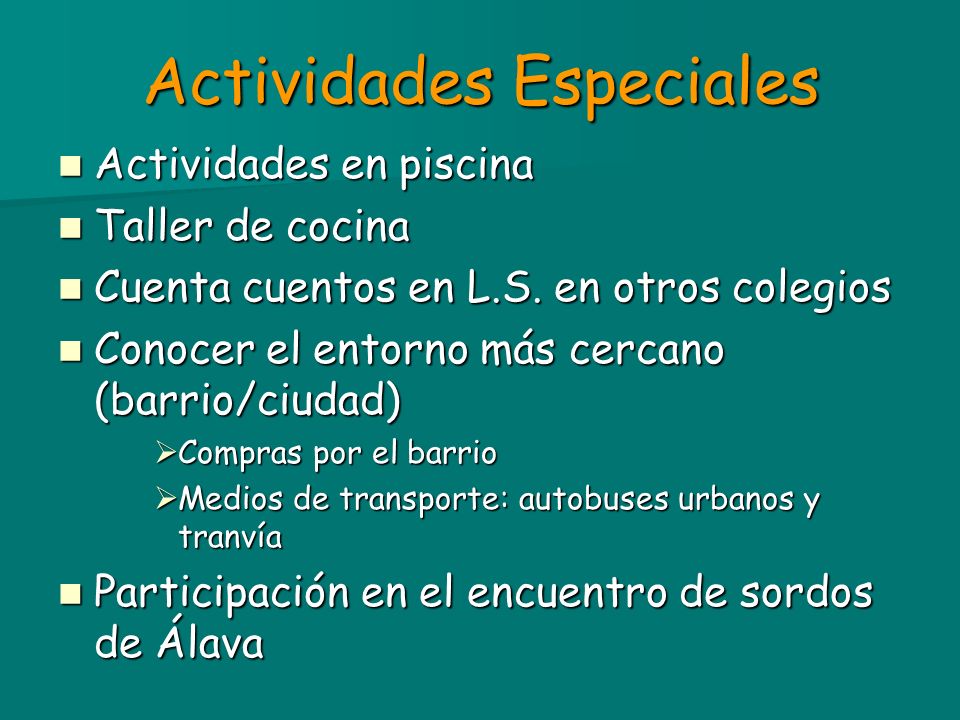 Actividades Especiales

- Actividades en piscina
- Taller de cocina
- Cuenta cuentos en L.S. en otros colegios
- Conocer el entorno más cercano (barrio/ciudad)
  - Compras por el barrio
  - Medios de transporte: autobuses urbanos y tranvía
- Participación en el encuentro de sordos de Álava